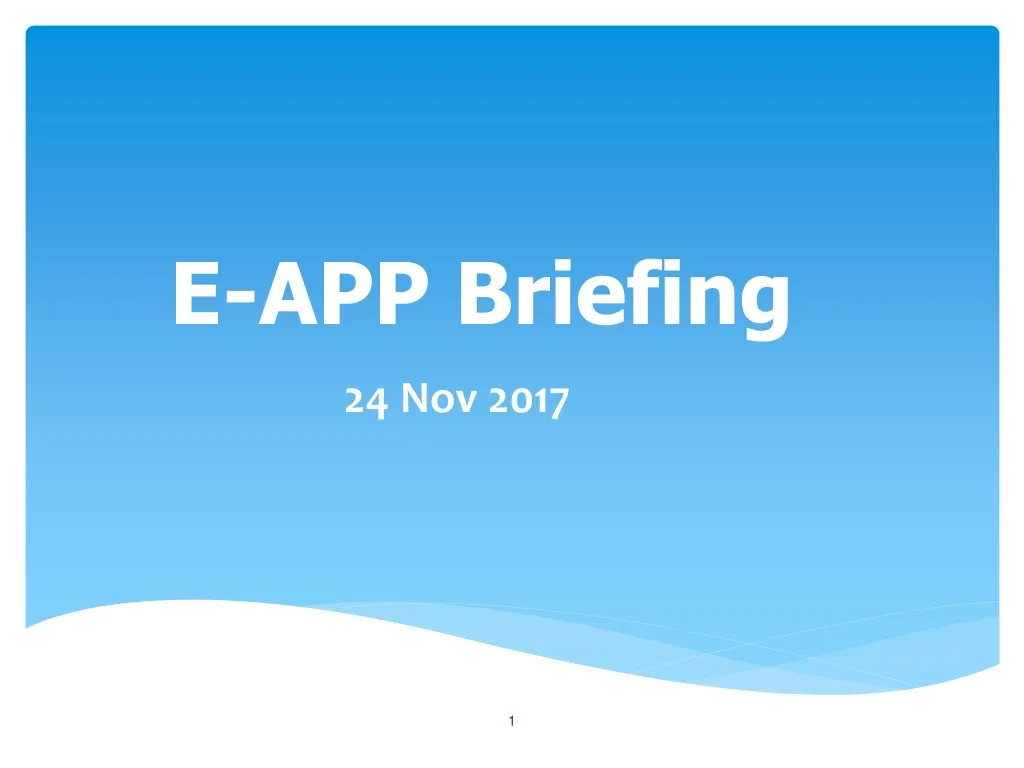 E-APP Briefing

24 Nov 2017

1